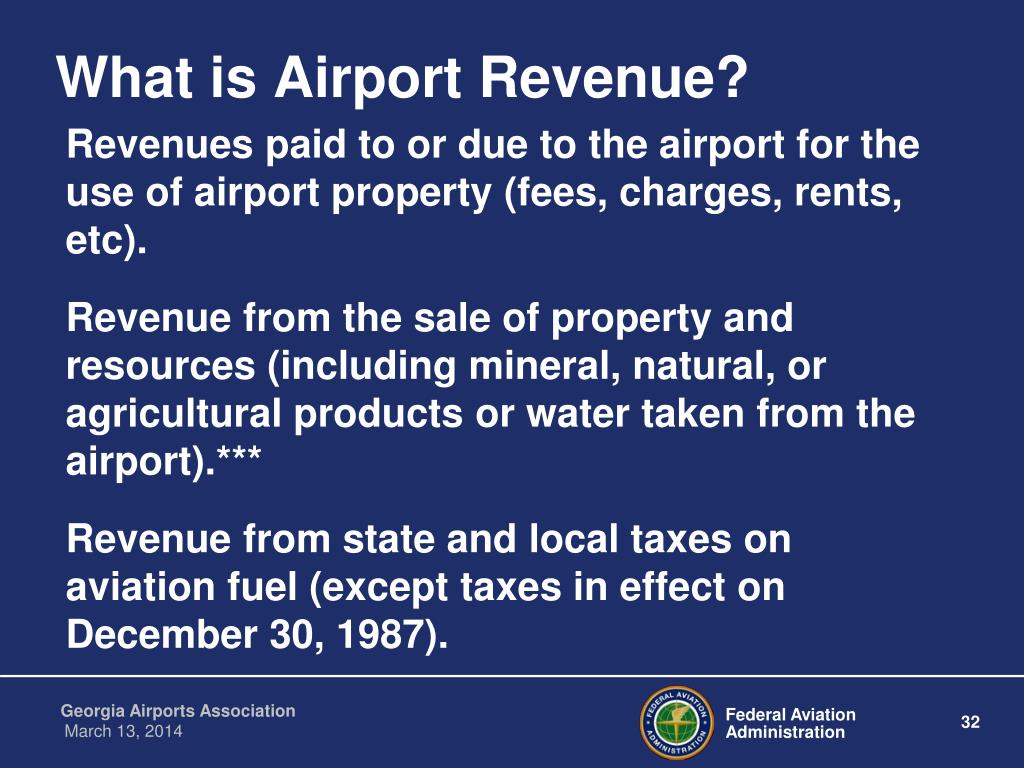 What is Airport Revenue?

Revenues paid to or due to the airport for the use of airport property (fees, charges, rents, etc).

Revenue from the sale of property and resources (including mineral, natural, or agricultural products or water taken from the airport).***

Revenue from state and local taxes on aviation fuel (except taxes in effect on December 30, 1987).

Georgia Airports Association
March 13, 2014

FEDERAL AVIATION ADMINISTRATION

Federal Aviation Administration

32